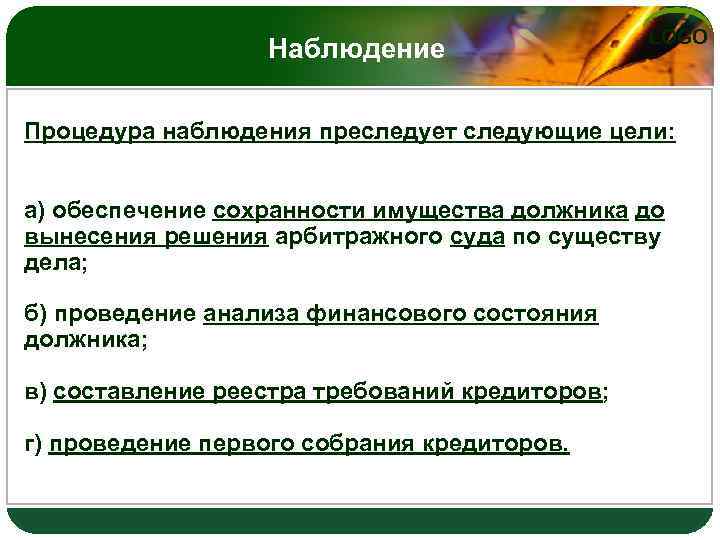 Наблюдение

LOGO

Процедура наблюдения преследует следующие цели:

а) обеспечение сохранности имущества должника до вынесения решения арбитражного суда по существу дела;

б) проведение анализа финансового состояния должника;

в) составление реестра требований кредиторов;

г) проведение первого собрания кредиторов.